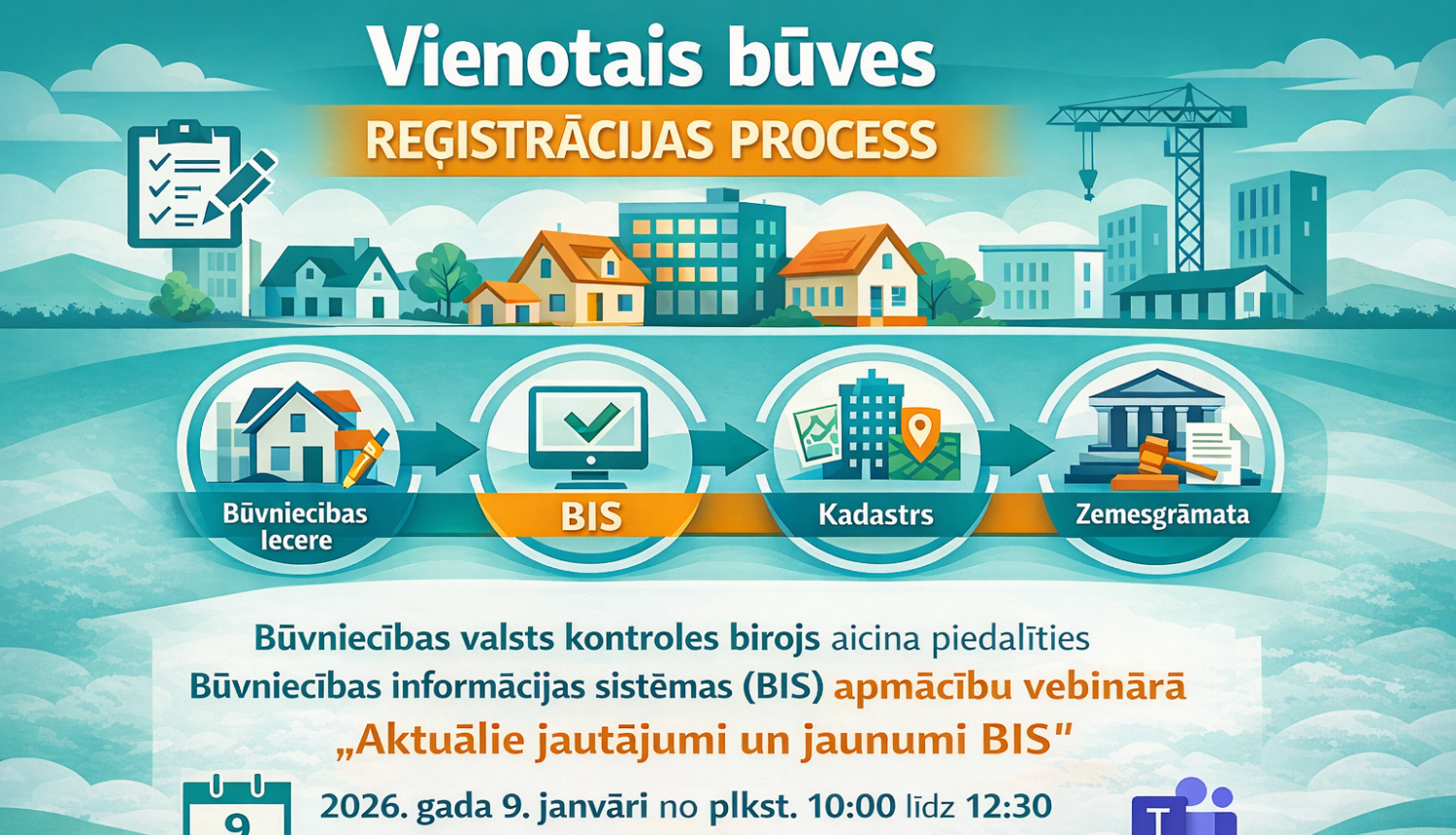 Vienotais būves

REĢISTRĀCIJAS PROCESS

Būvniecības Iecere

BIS

Kadastrs

Zemesgrāmata

Būvniecības valsts kontroles birojs aicina piedalīties Būvniecības informācijas sistēmas (BIS) apmācību vebinārā „Aktuālie jautājumi un jaunumi BIS"

9

2026. gada 9. janvāri no plkst. 10:00 līdz 12:30

T